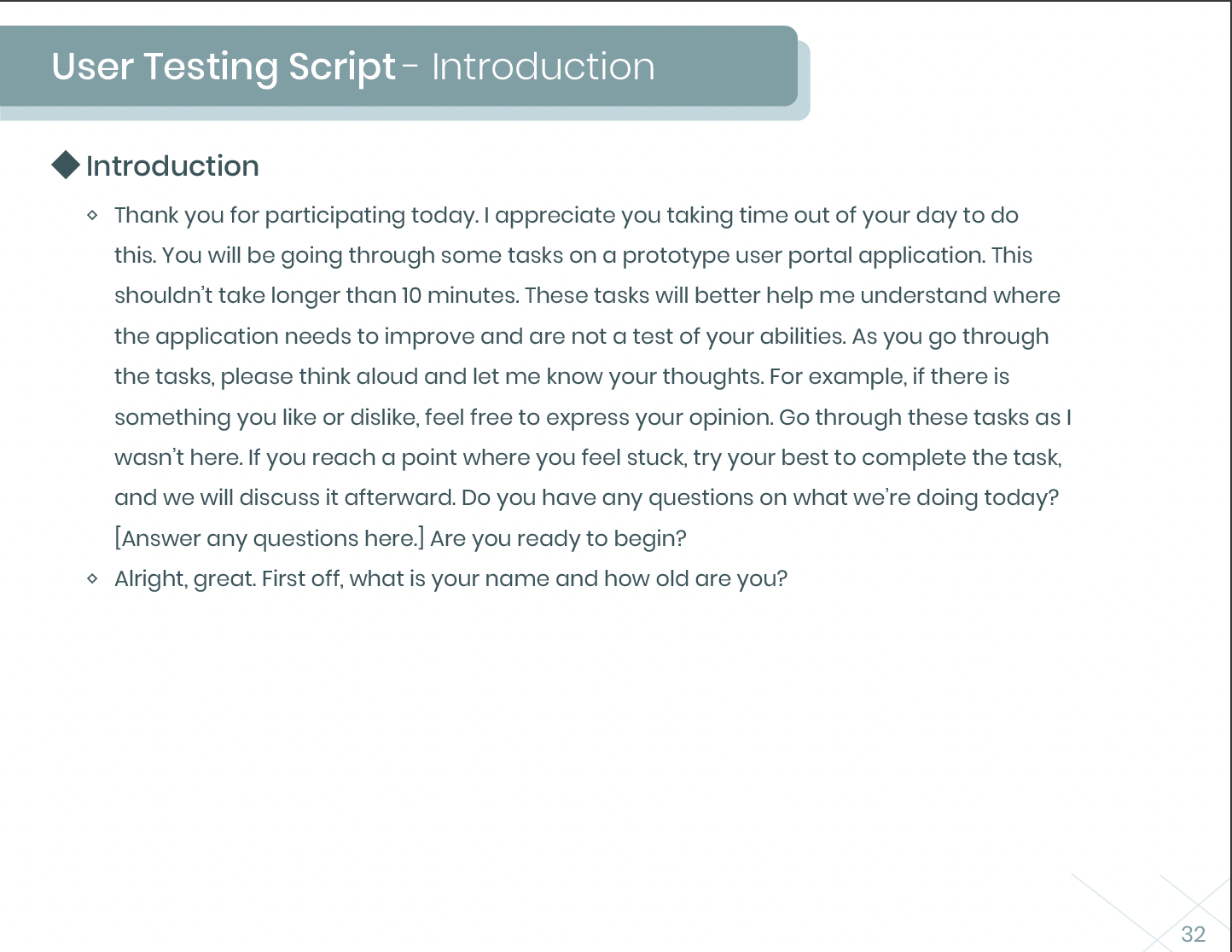 User Testing Script - Introduction

Introduction

Thank you for participating today. I appreciate you taking time out of your day to do this. You will be going through some tasks on a prototype user portal application. This shouldn't take longer than 10 minutes. These tasks will better help me understand where the application needs to improve and are not a test of your abilities. As you go through the tasks, please think aloud and let me know your thoughts. For example, if there is something you like or dislike, feel free to express your opinion. Go through these tasks as I wasn't here. If you reach a point where you feel stuck, try your best to complete the task, and we will discuss it afterward. Do you have any questions on what we're doing today? [Answer any questions here.] Are you ready to begin?

Alright, great. First off, what is your name and how old are you?

32